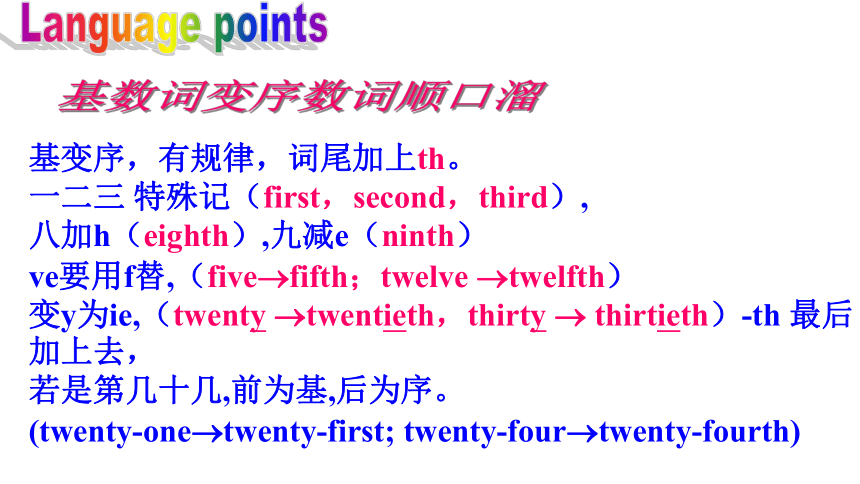 Language points

基数词变序数词顺口溜

基变序，有规律，词尾加上th。
一二三 特殊记（first，second，third），
八加h（eighth）,九减e（ninth）
ve要用f替,（five→fifth；twelve →twelfth）
变y为ie,（twenty →twentieth，thirty → thirtieth）-th 最后加上去，
若是第几十几,前为基,后为序。
(twenty-one→twenty-first; twenty-four→twenty-fourth)